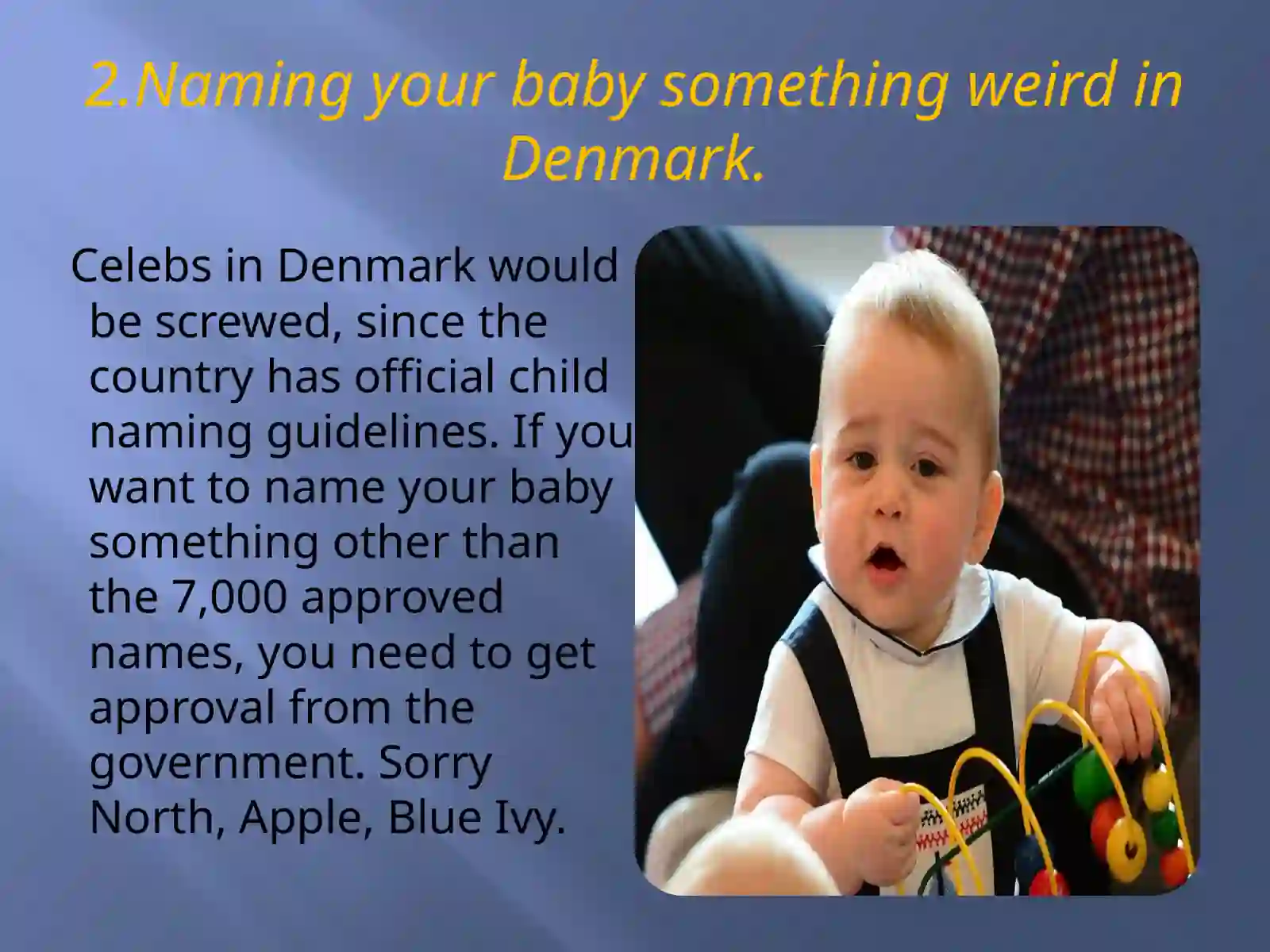 2.Naming your baby something weird in Denmark.

Celebs in Denmark would be screwed, since the country has official child naming guidelines. If you want to name your baby something other than the 7,000 approved names, you need to get approval from the government. Sorry North, Apple, Blue Ivy.